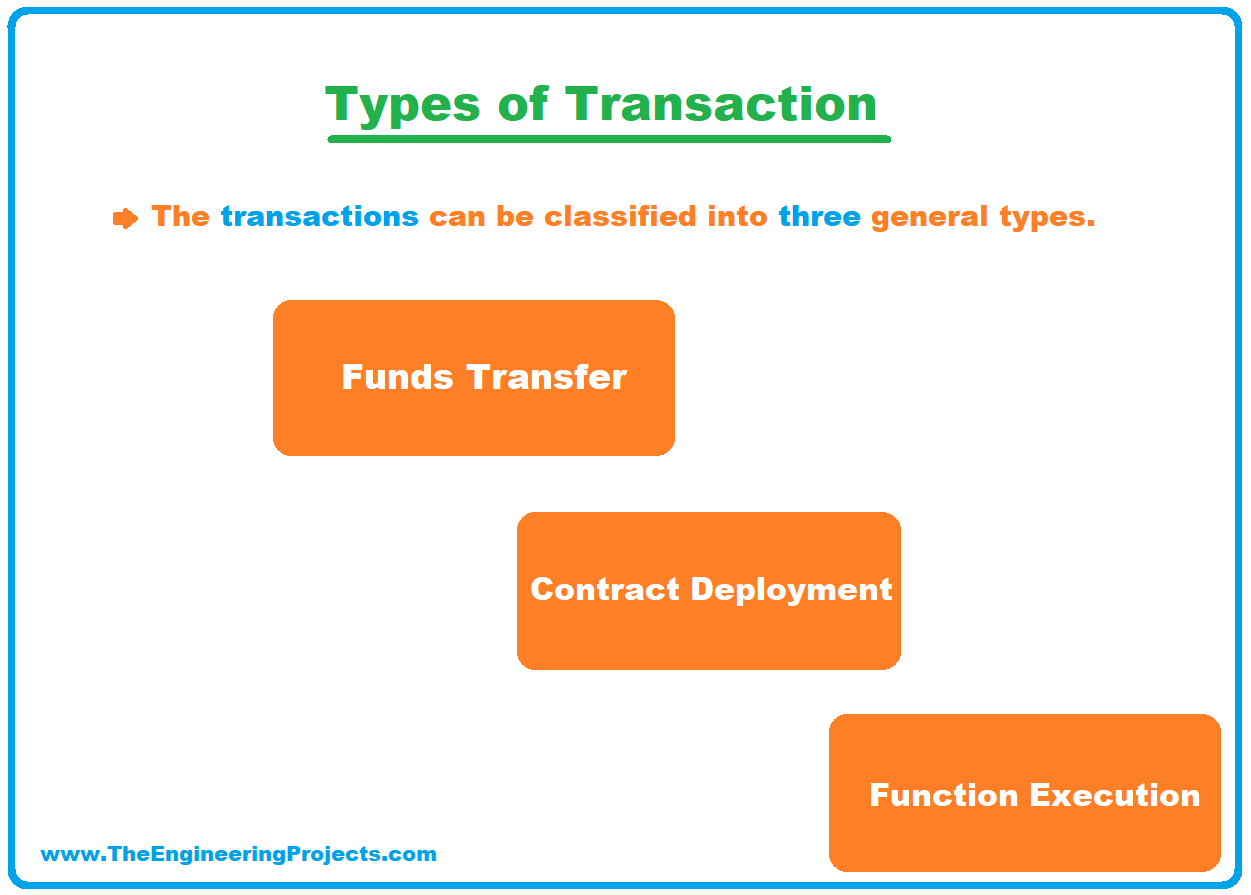 Types of Transaction

The transactions can be classified into three general types.

Funds Transfer

Contract Deployment

Function Execution

www.TheEngineeringProjects.com